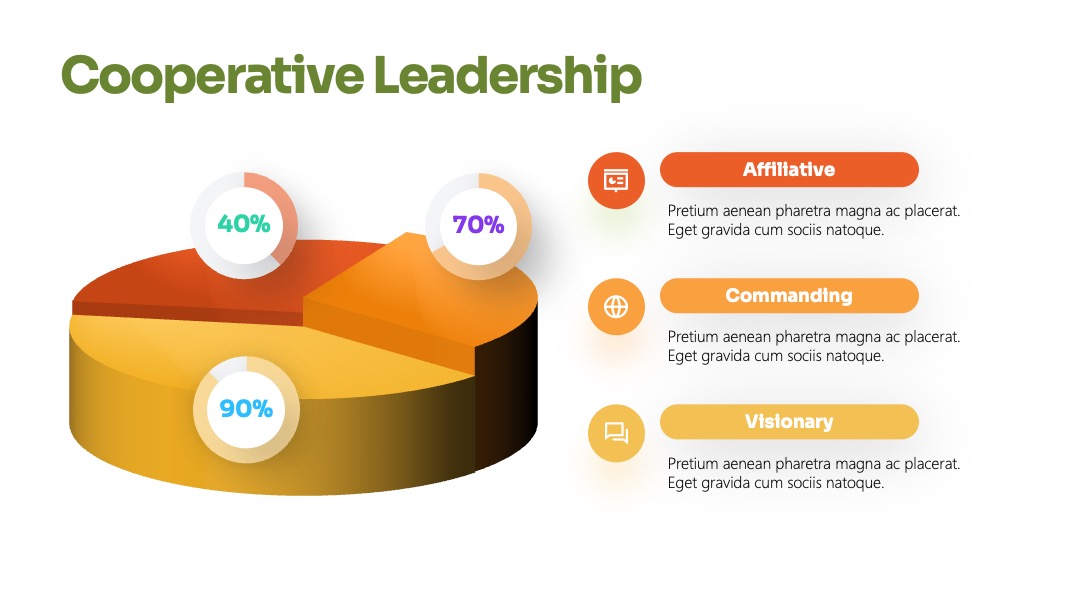 Cooperative Leadership

40%

70%

90%

Affiliative

Pretium aenean pharetra magna ac placerat. Eget gravida cum sociis natoque.

Commanding

Pretium aenean pharetra magna ac placerat. Eget gravida cum sociis natoque.

Visionary

Pretium aenean pharetra magna ac placerat. Eget gravida cum sociis natoque.